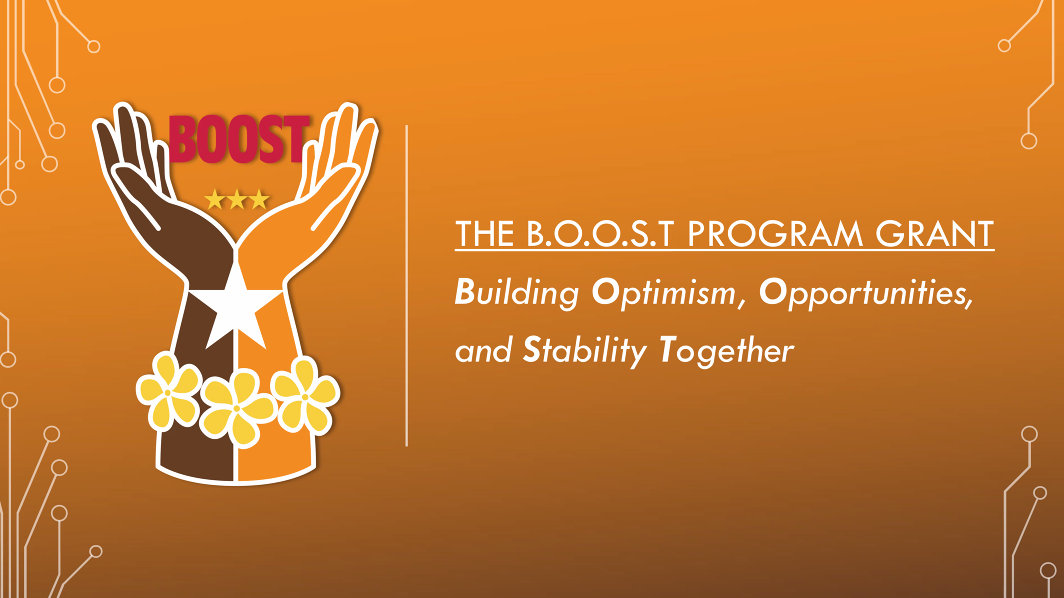 BOOST

THE B.O.O.S.T PROGRAM GRANT

Building Optimism, Opportunities, and Stability Together